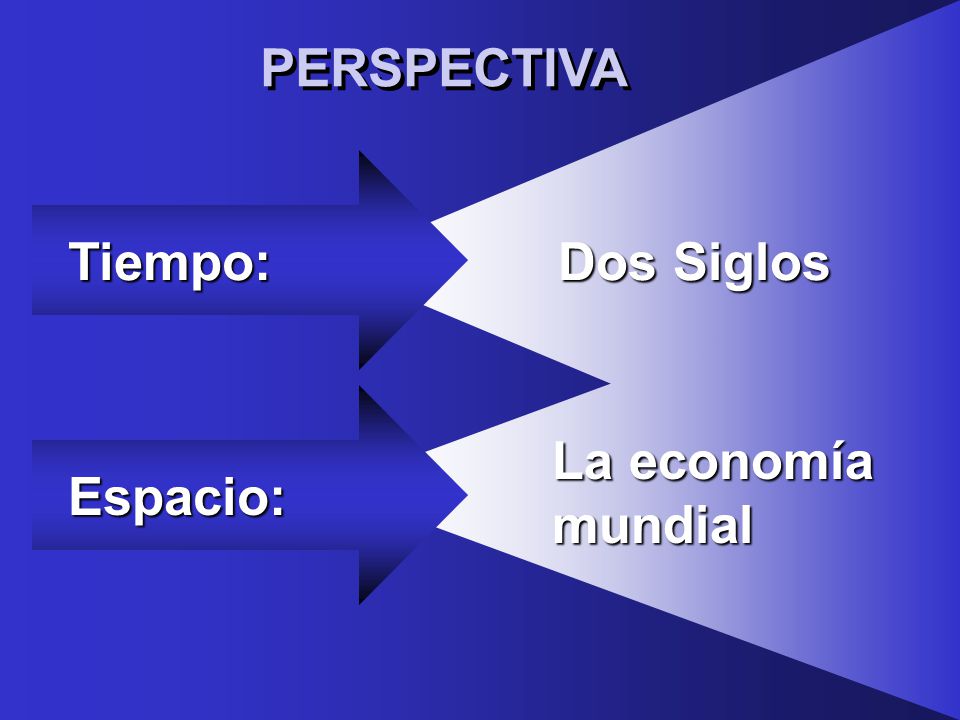 PERSPECTIVA

Tiempo:

Dos Siglos

Espacio:

La economía mundial